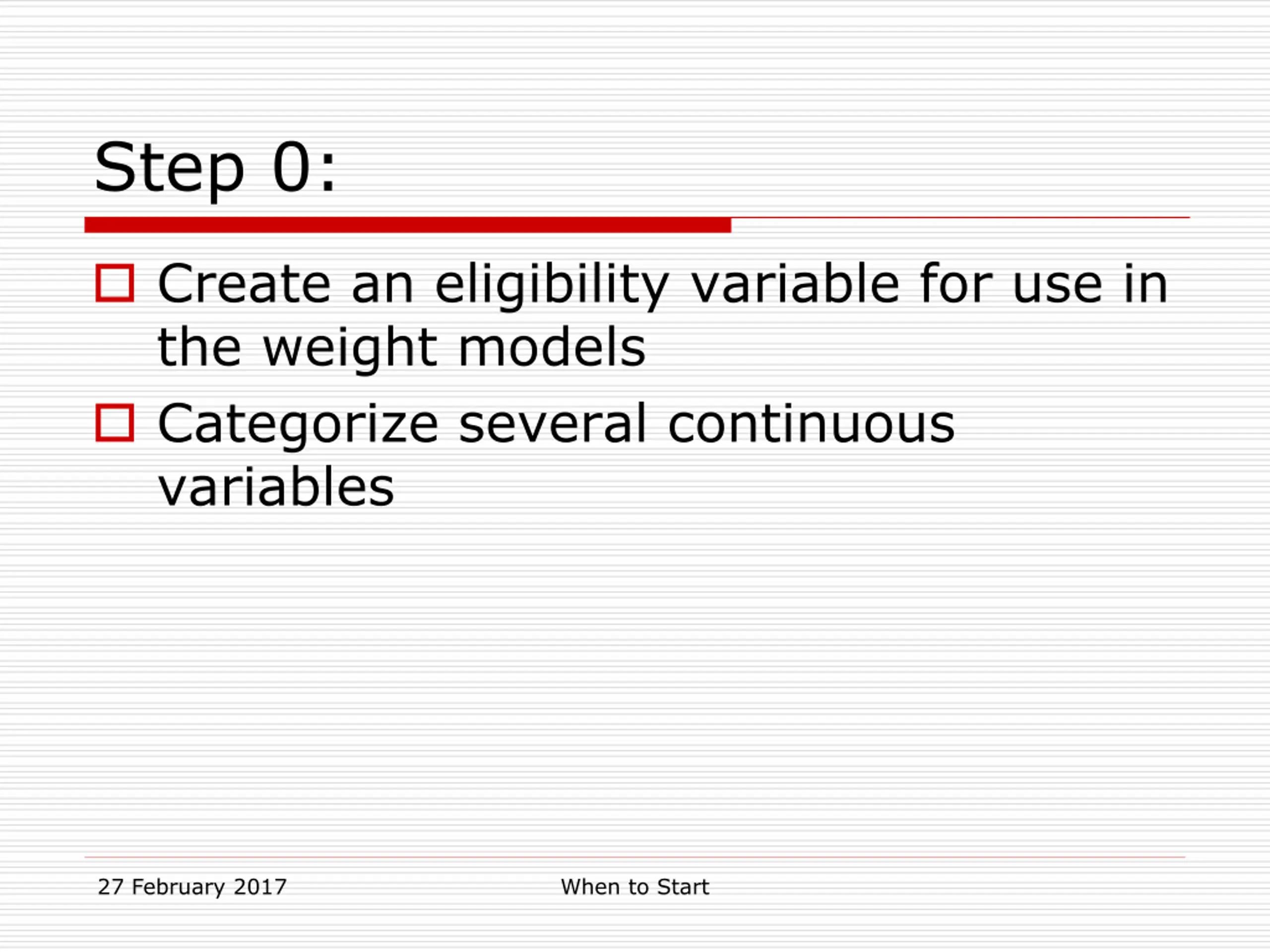 Step 0:

Create an eligibility variable for use in the weight models

Categorize several continuous variables

27 February 2017

When to Start